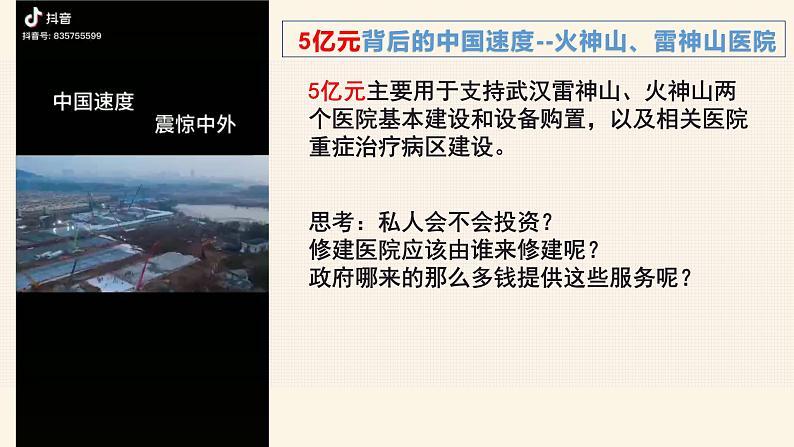 抖音
抖音号: 835755599

中国速度
震惊中外

5亿元背后的中国速度--火神山、雷神山医院

5亿元主要用于支持武汉雷神山、火神山两个医院基本建设和设备购置，以及相关医院重症治疗病区建设。

思考：私人会不会投资？
修建医院应该由谁来修建呢？
政府哪来的那么多钱提供这些服务呢？